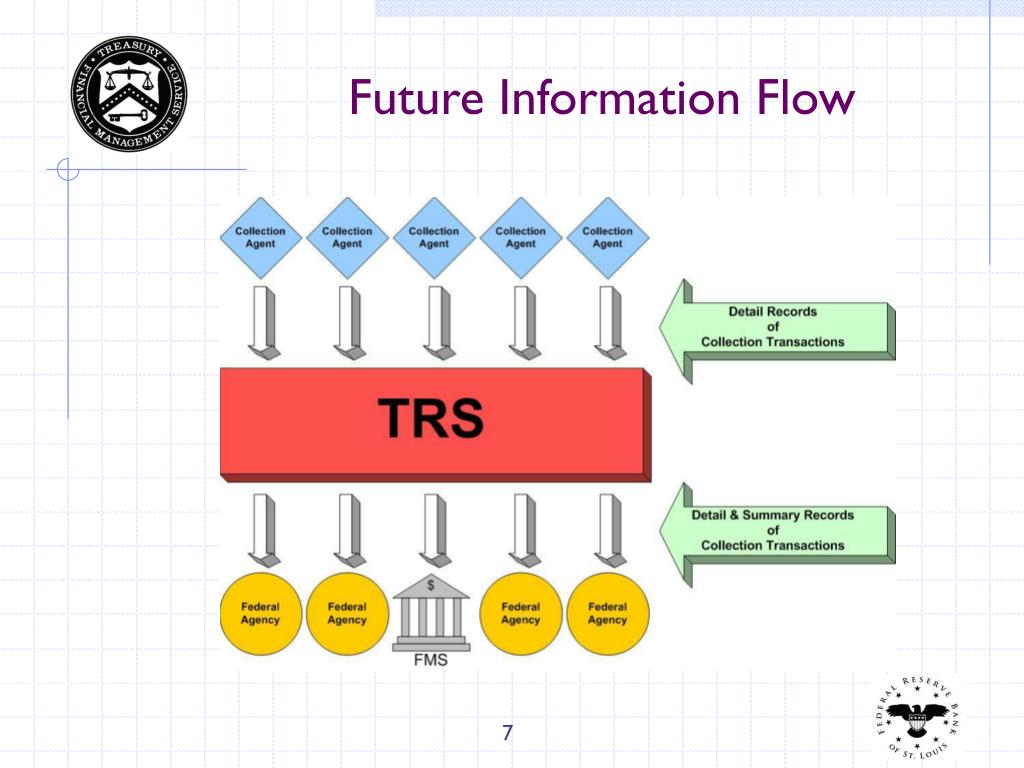 TREASURY
FINANCIAL MANAGEMENT SERVICE

Future Information Flow

Collection Agent
Collection Agent
Collection Agent
Collection Agent
Collection Agent

Detail Records of Collection Transactions

TRS

Detail & Summary Records of Collection Transactions

Federal Agency
Federal Agency
$
FMS
Federal Agency
Federal Agency

7

FEDERAL RESERVE BANK OF ST. LOUIS